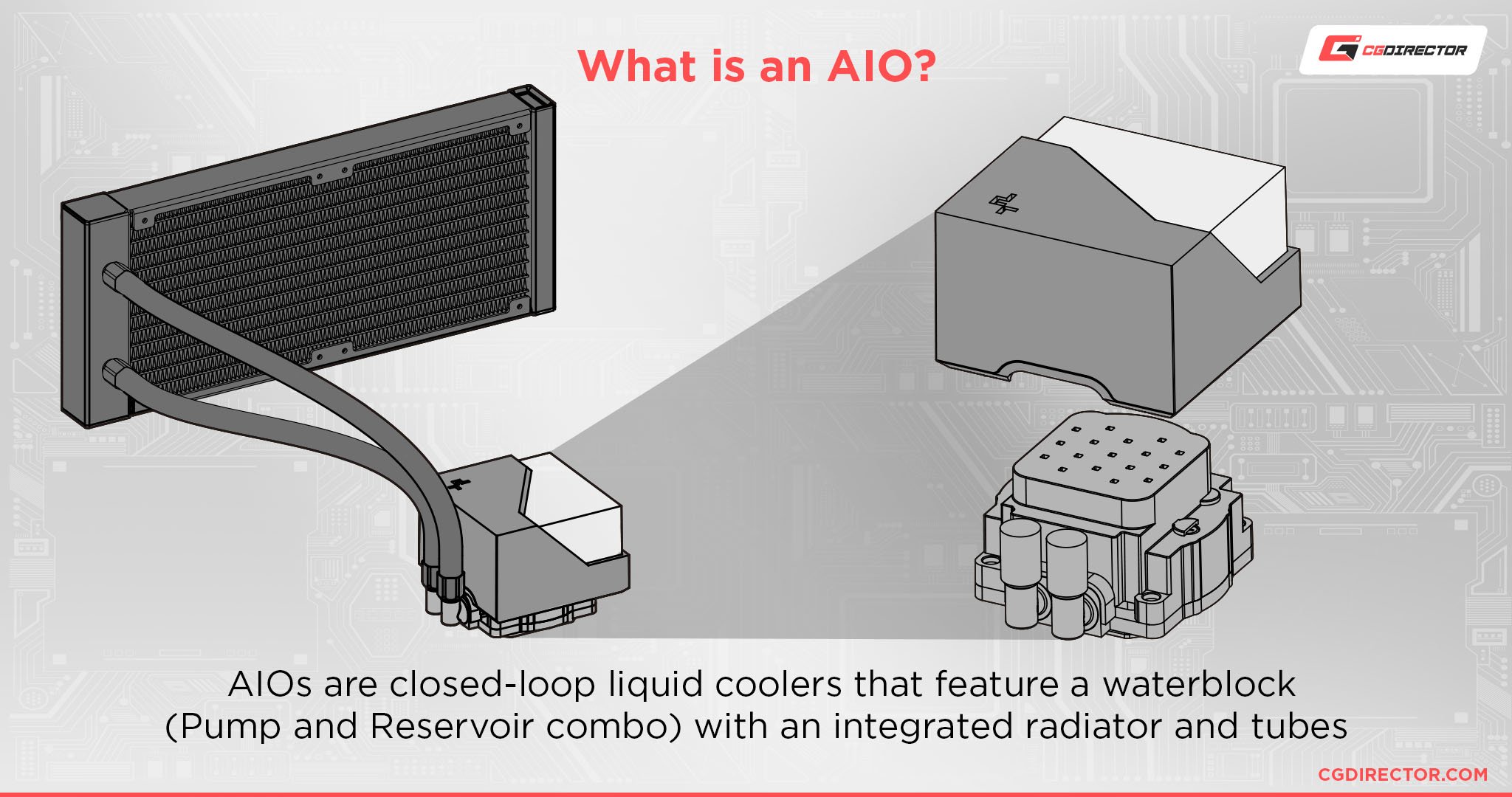 What is an AIO?

CGDIRECTOR

AIOs are closed-loop liquid coolers that feature a waterblock (Pump and Reservoir combo) with an integrated radiator and tubes

CGDIRECTOR.COM